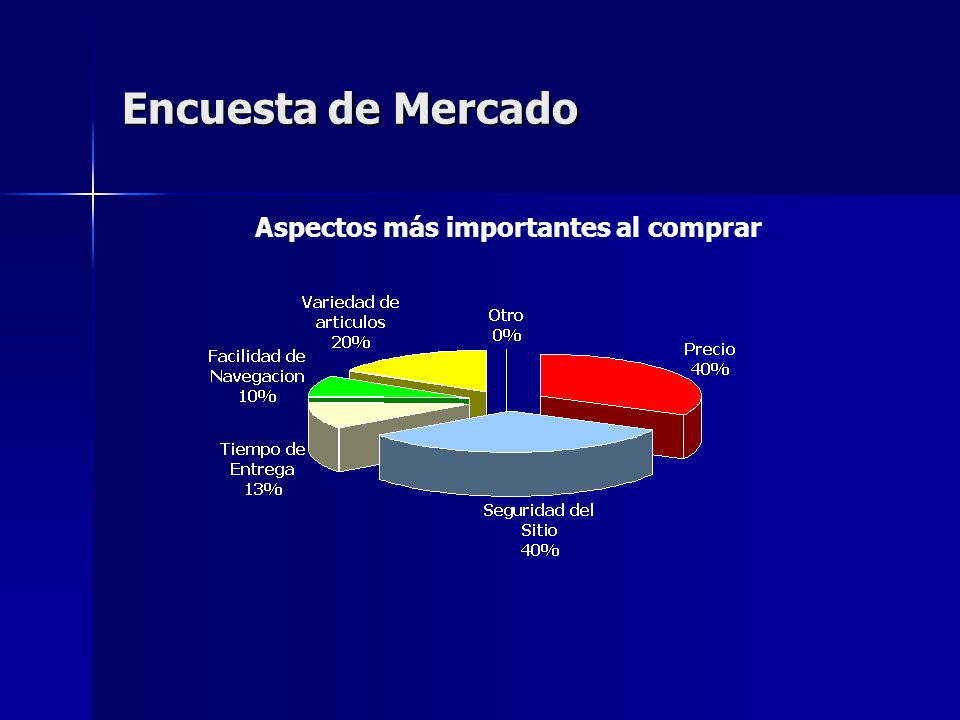 Encuesta de Mercado

Aspectos más importantes al comprar

Variedad de articulos 20%

Otro 0%

Precio 40%

Facilidad de Navegacion 10%

Tiempo de Entrega 13%

Seguridad del Sitio 40%